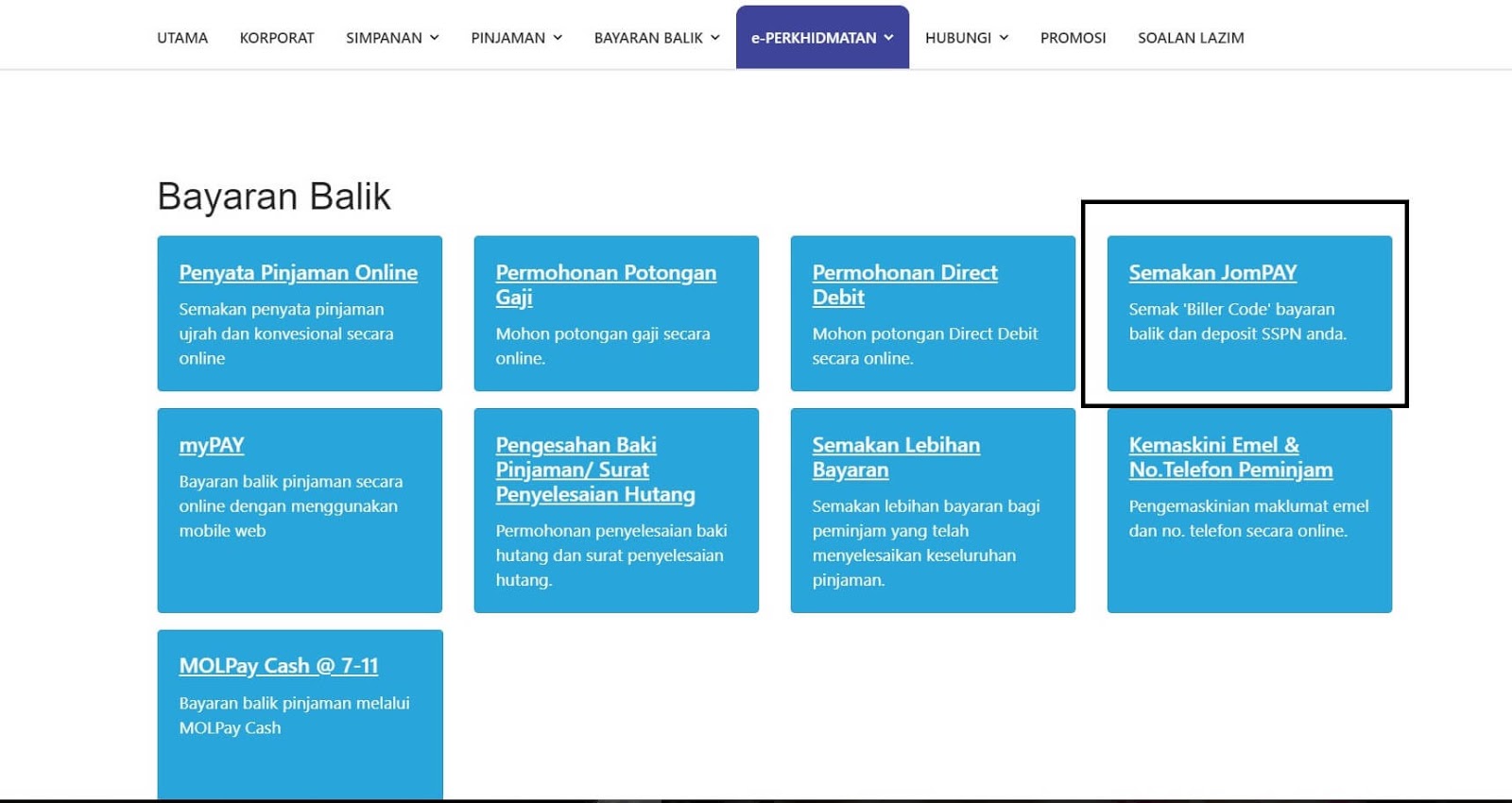 UTAMA KORPORAT SIMPANAN PINJAMAN BAYARAN BALIK e-PERKHIDMATAN HUBUNGI PROMOSI SOALAN LAZIM

Bayaran Balik

Penyata Pinjaman Online

Semakan penyata pinjaman ujrah dan konvesional secara online

Permohonan Potongan Gaji

Mohon potongan gaji secara online.

Permohonan Direct Debit

Mohon potongan Direct Debit secara online.

Semakan JomPAY

Semak 'Biller Code' bayaran balik dan deposit SSPN anda.

myPAY

Bayaran balik pinjaman secara online dengan menggunakan mobile web

Pengesahan Baki Pinjaman/ Surat Penyelesaian Hutang

Permohonan penyelesaian baki hutang dan surat penyelesaian hutang.

Semakan Lebihan Bayaran

Semakan lebihan bayaran bagi peminjam yang telah menyelesaikan keseluruhan pinjaman.

Kemaskini Emel & No.Telefon Peminjam

Pengemaskinian maklumat emel dan no. telefon secara online.

MOLPay Cash @ 7-11

Bayaran balik pinjaman melalui MOLPay Cash